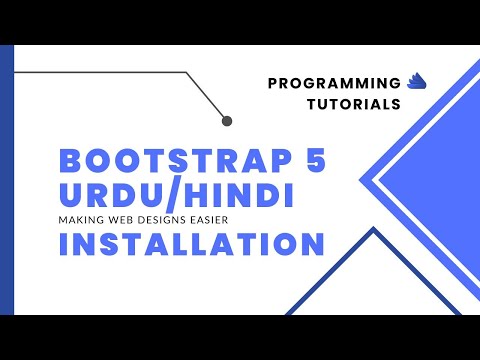 PROGRAMMING TUTORIALS

BOOTSTRAP 5
URDU/HINDI
MAKING WEB DESIGNS EASIER
INSTALLATION